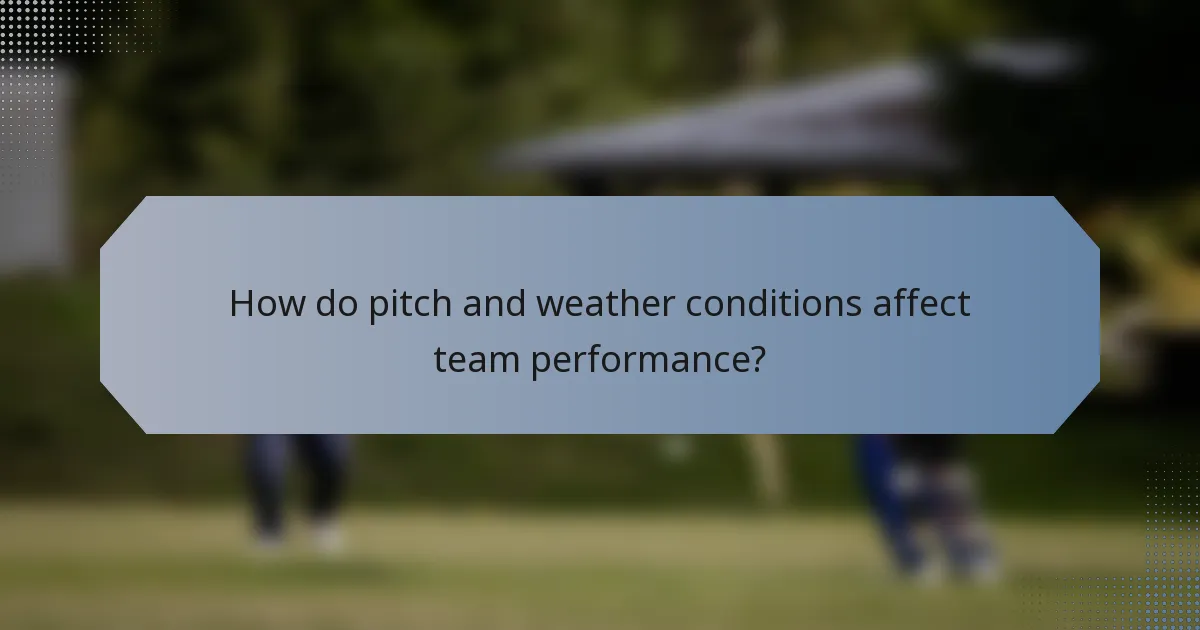 How do pitch and weather conditions affect team performance?